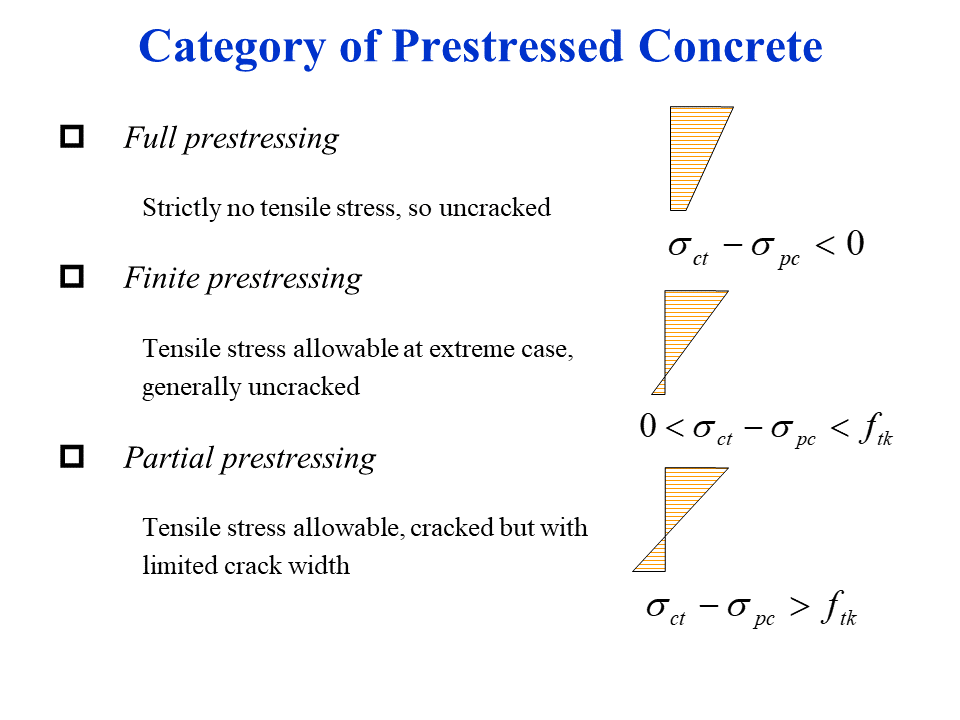 Category of Prestressed Concrete

Full prestressing

Strictly no tensile stress, so uncracked

$\sigma_{ct} - \sigma_{pc} < 0$

Finite prestressing

Tensile stress allowable at extreme case, generally uncracked

$0 < \sigma_{ct} - \sigma_{pc} < f_{tk}$

Partial prestressing

Tensile stress allowable, cracked but with limited crack width

$\sigma_{ct} - \sigma_{pc} > f_{tk}$